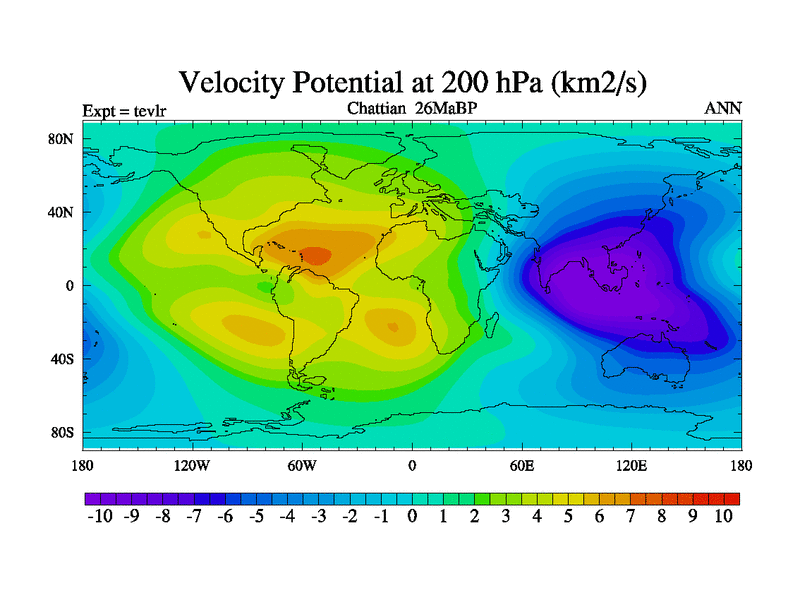 Velocity Potential at 200 hPa (km2/s)

Expt = tevlr

Chattian 26MaBP

ANN

80N
40N
0
40S
80S

180
120W
60W
0
60E
120E
180

-10 -9 -8 -7 -6 -5 -4 -3 -2 -1 0 1 2 3 4 5 6 7 8 9 10